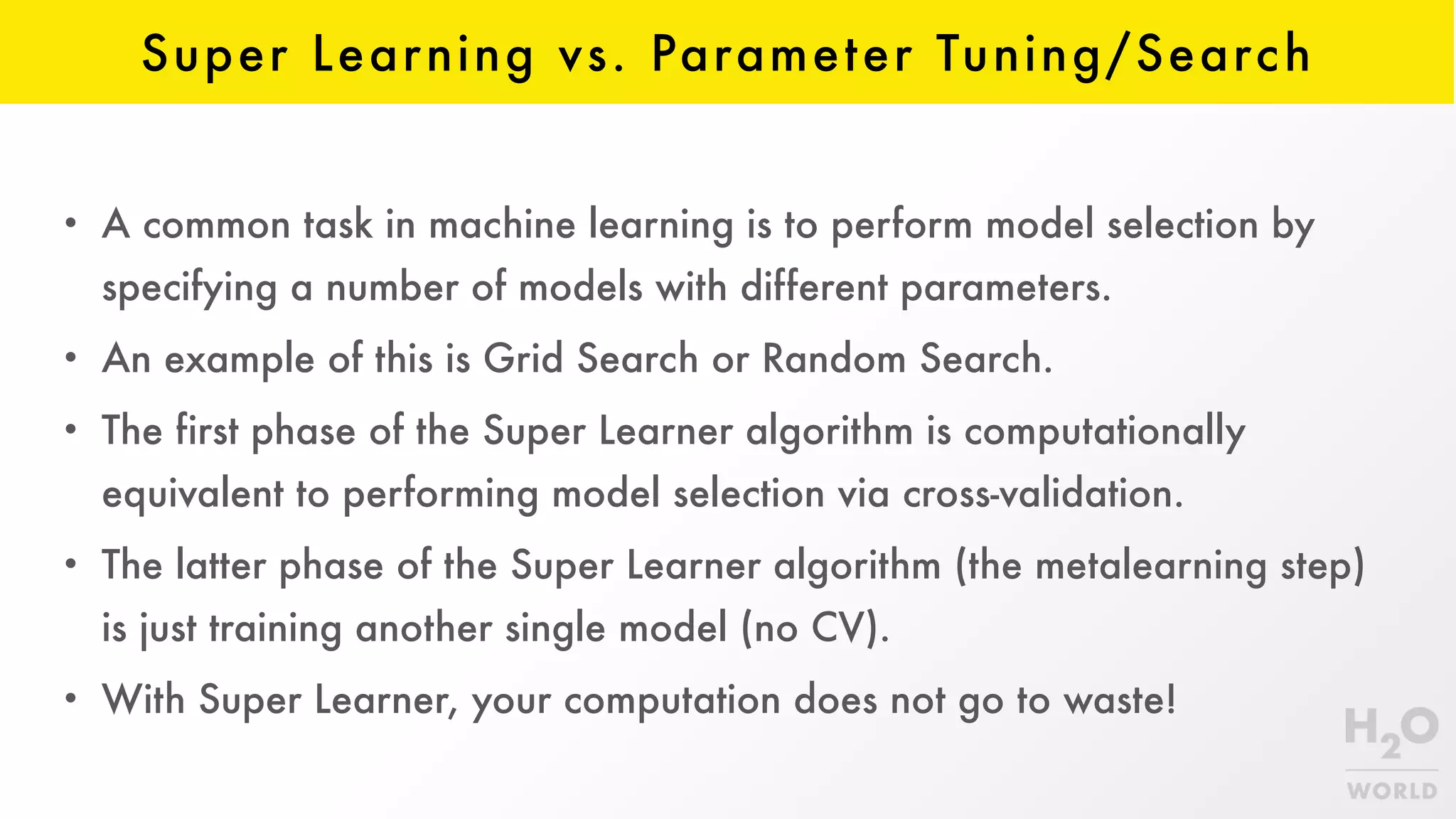 Super Learning vs. Parameter Tuning/Search

• A common task in machine learning is to perform model selection by specifying a number of models with different parameters.

• An example of this is Grid Search or Random Search.

• The first phase of the Super Learner algorithm is computationally equivalent to performing model selection via cross-validation.

• The latter phase of the Super Learner algorithm (the metalearning step) is just training another single model (no CV).

• With Super Learner, your computation does not go to waste!

$H_2O$
WORLD